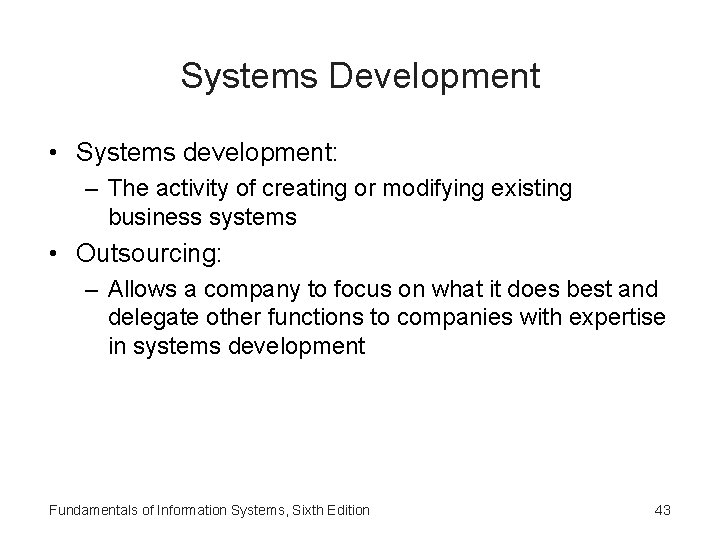 Systems Development

• Systems development:
– The activity of creating or modifying existing business systems
• Outsourcing:
– Allows a company to focus on what it does best and delegate other functions to companies with expertise in systems development

Fundamentals of Information Systems, Sixth Edition

43